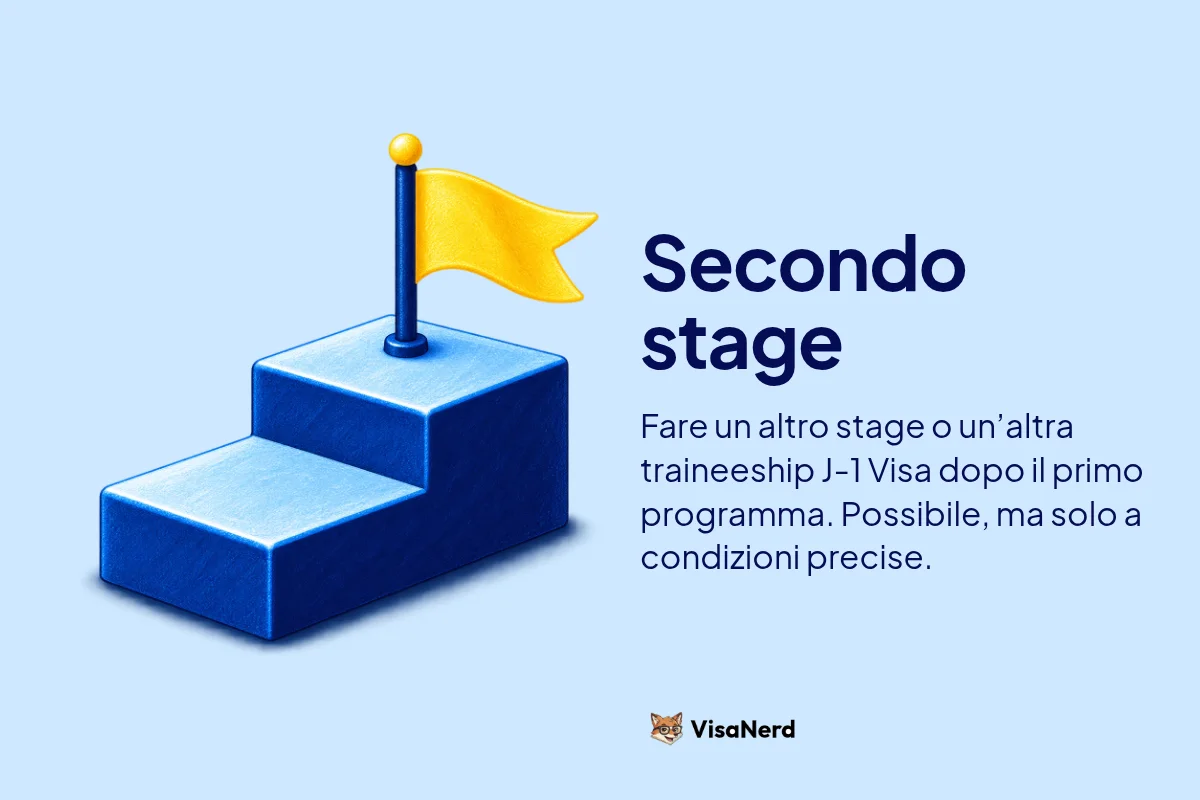 Secondo stage

Fare un altro stage o un'altra traineeship J-1 Visa dopo il primo programma. Possibile, ma solo a condizioni precise.

VisaNerd